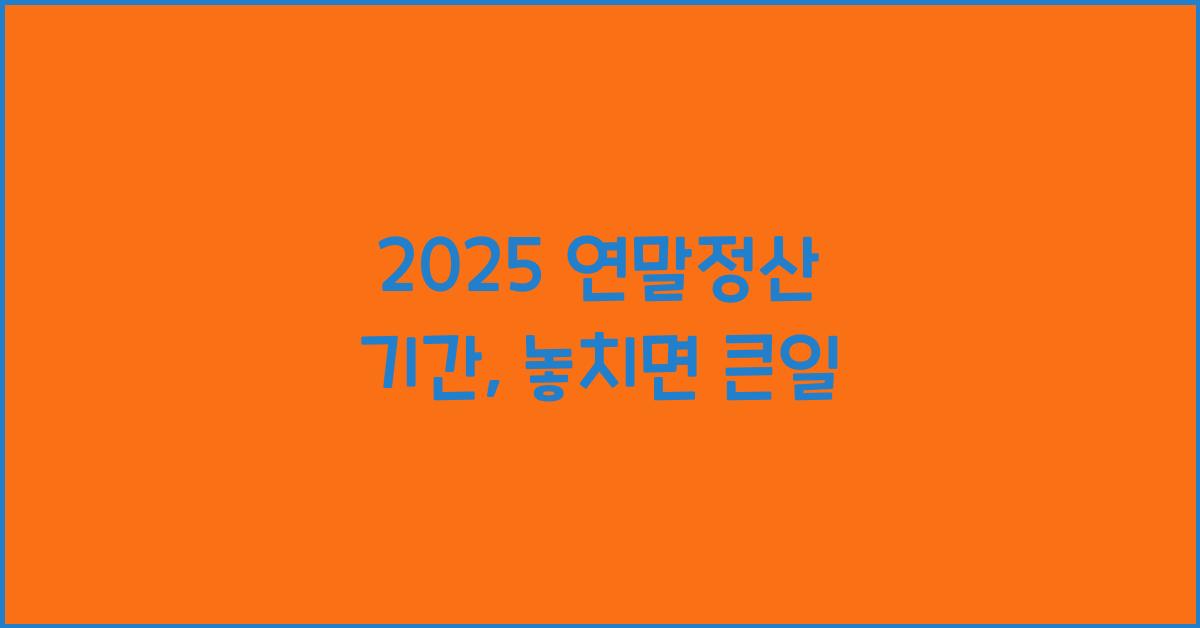 2025 연말정산
기간, 놓치면 큰일